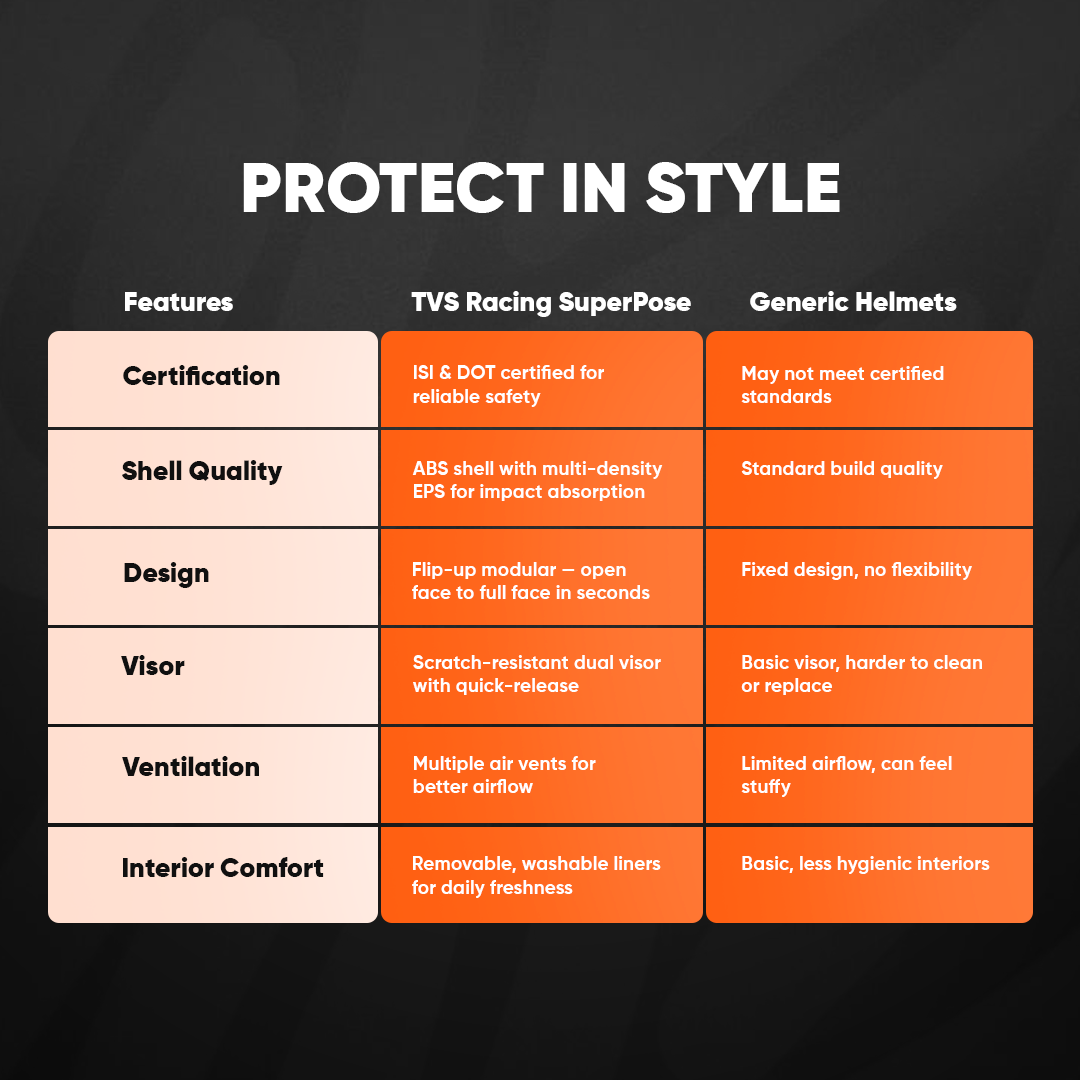 PROTECT IN STYLE

| Features | TVS Racing SuperPose | Generic Helmets |
|---|---|---|
| Certification | ISI & DOT certified for reliable safety | May not meet certified standards |
| Shell Quality | ABS shell with multi-density EPS for impact absorption | Standard build quality |
| Design | Flip-up modular — open face to full face in seconds | Fixed design, no flexibility |
| Visor | Scratch-resistant dual visor with quick-release | Basic visor, harder to clean or replace |
| Ventilation | Multiple air vents for better airflow | Limited airflow, can feel stuffy |
| Interior Comfort | Removable, washable liners for daily freshness | Basic, less hygienic interiors |